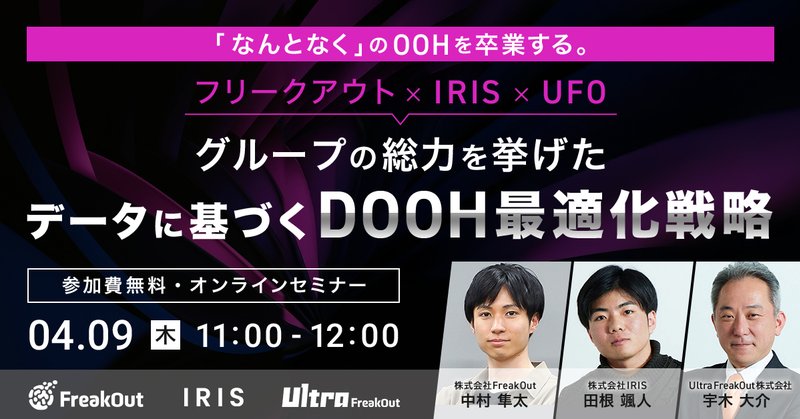 「なんとなく」のOOHを卒業する。

フリークアウト × IRIS × UFO

グループの総力を挙げた
データに基づくDOOH最適化戦略

参加費無料・オンラインセミナー

04.09 木 11:00 - 12:00

FreakOut IRIS Ultra FreakOut

株式会社FreakOut
中村 隼太

株式会社IRIS
田根 颯人

UltraFreakOut株式会社
宇木 大介